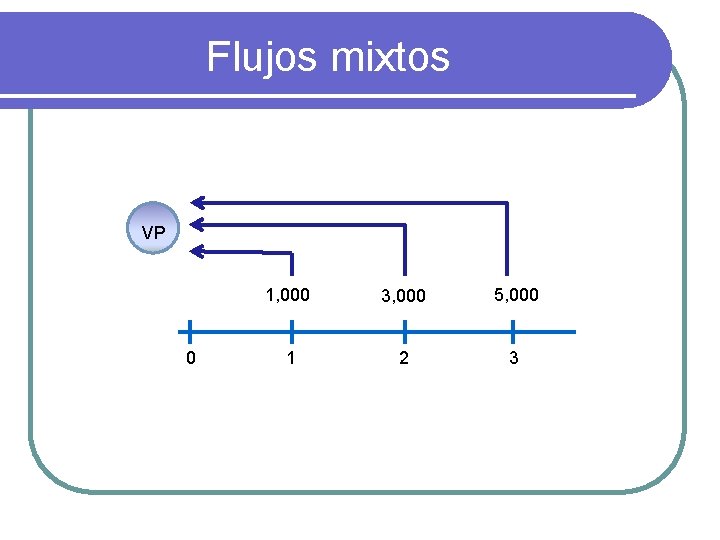 Flujos mixtos

VP

1,000
3,000
5,000

0
1
2
3